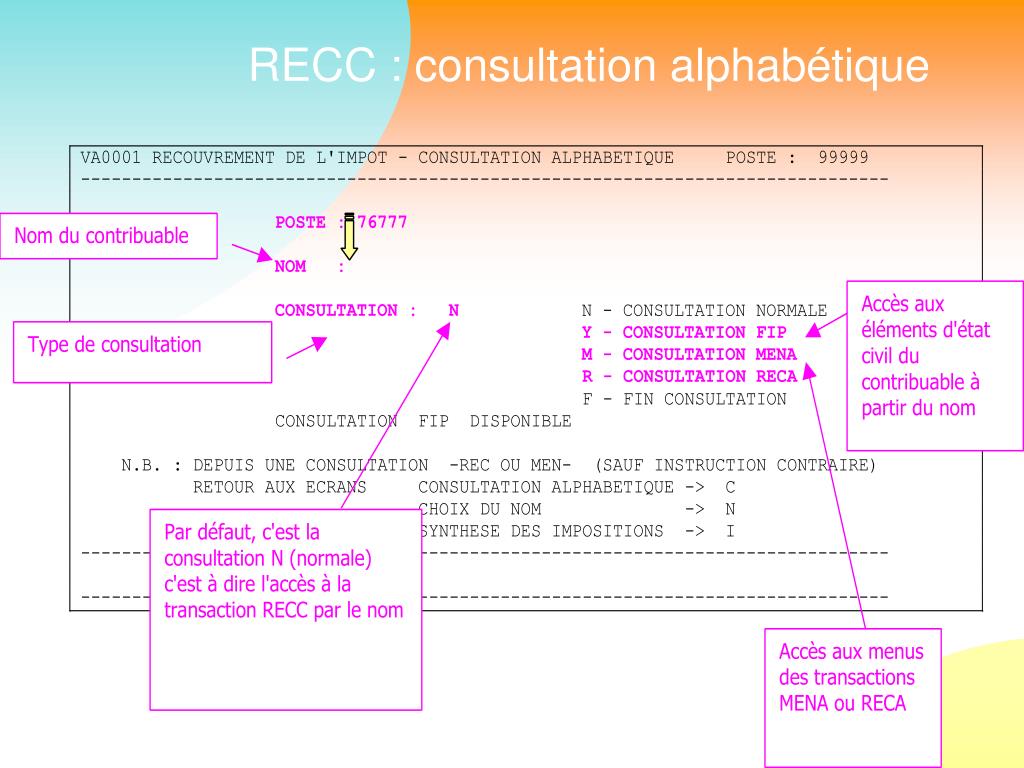 RECC : consultation alphabétique

VA0001 RECOUVREMENT DE L'IMPOT - CONSULTATION ALPHABETIQUE POSTE : 99999

POSTE : 76777

NOM :

CONSULTATION : N

N - CONSULTATION NORMALE
Y - CONSULTATION FIP
M - CONSULTATION MENA
R - CONSULTATION RECA
F - FIN CONSULTATION

CONSULTATION FIP DISPONIBLE

N.B. : DEPUIS UNE CONSULTATION -REC OU MEN- (SAUF INSTRUCTION CONTRAIRE)
RETOUR AUX ECRANS CONSULTATION ALPHABETIQUE -> C
CHOIX DU NOM -> N
SYNTHESE DES IMPOSITIONS -> I

Nom du contribuable

Type de consultation

Accès aux éléments d'état civil du contribuable à partir du nom

Par défaut, c'est la consultation N (normale) c'est à dire l'accès à la transaction RECC par le nom

Accès aux menus des transactions MENA ou RECA